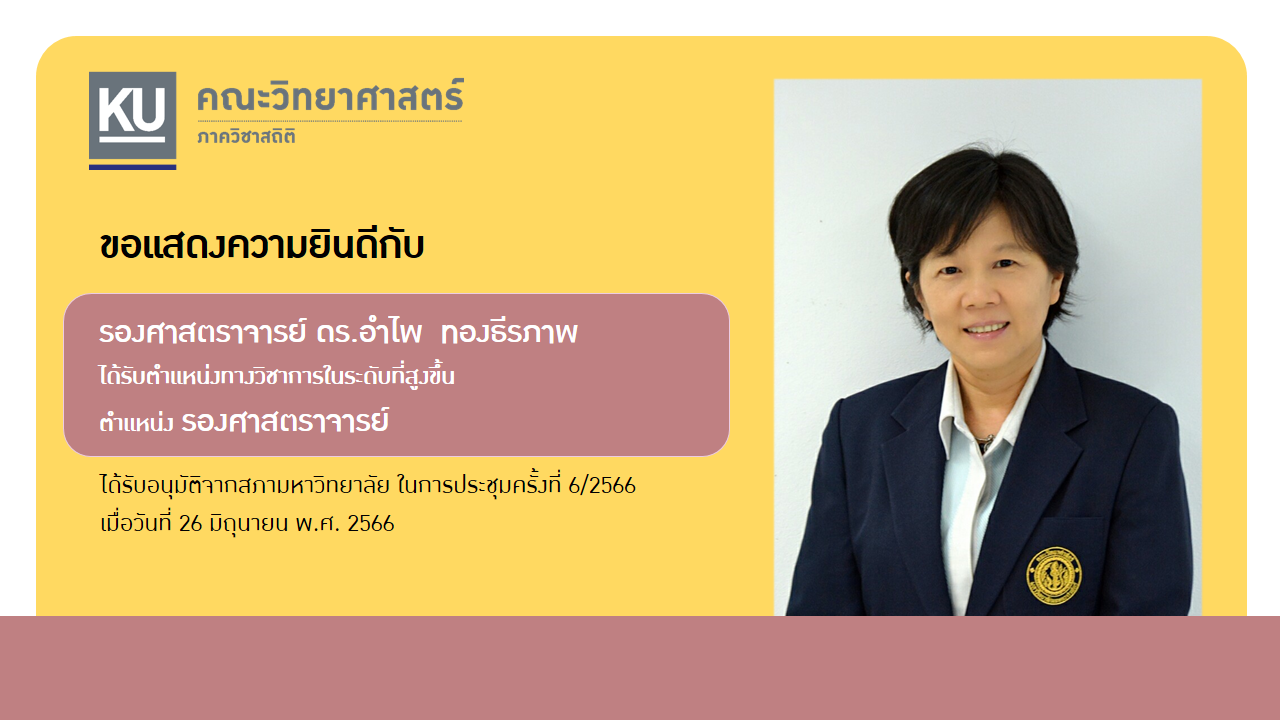 KU

คณะวิทยาศาสตร์

ภาควิชาสถิติ

ขอแสดงความยินดีกับ

รองศาสตราจารย์ ดร.อำไพ ทองธีรภาพ

ได้รับตำแหน่งทางวิชาการในระดับที่สูงขึ้น

ตำแหน่ง รองศาสตราจารย์

ได้รับอนุมัติจากสภามหาวิทยาลัย ในการประชุมครั้งที่ 6/2566 เมื่อวันที่ 26 มิถุนายน พ.ศ. 2566